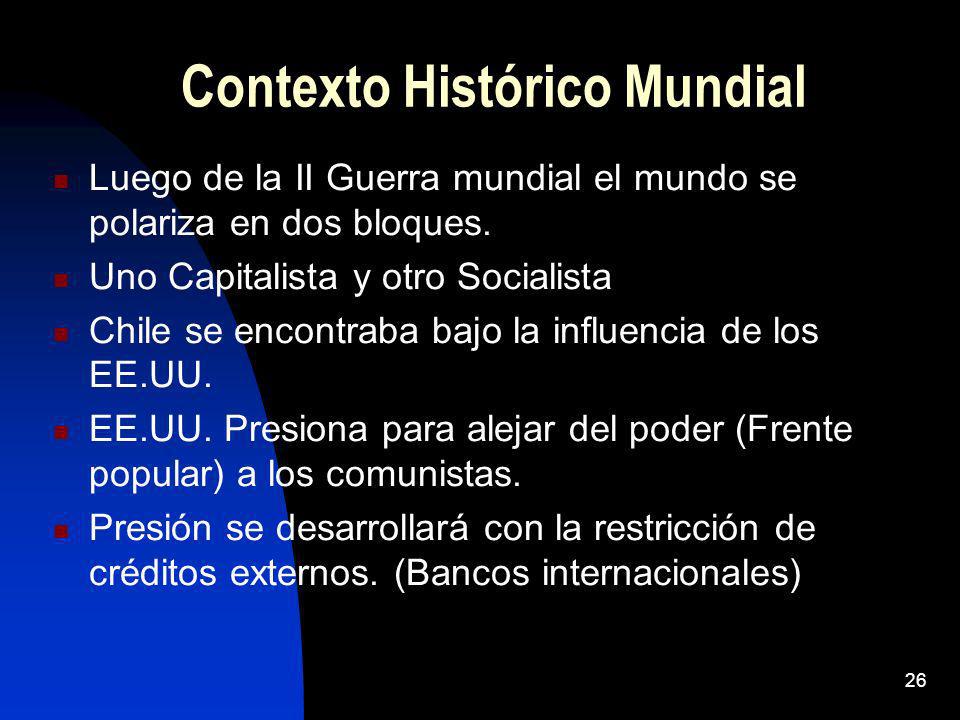 Contexto Histórico Mundial

- Luego de la II Guerra mundial el mundo se polariza en dos bloques.
- Uno Capitalista y otro Socialista
- Chile se encontraba bajo la influencia de los EE.UU.
- EE.UU. Presiona para alejar del poder (Frente popular) a los comunistas.
- Presión se desarrollará con la restricción de créditos externos. (Bancos internacionales)

26